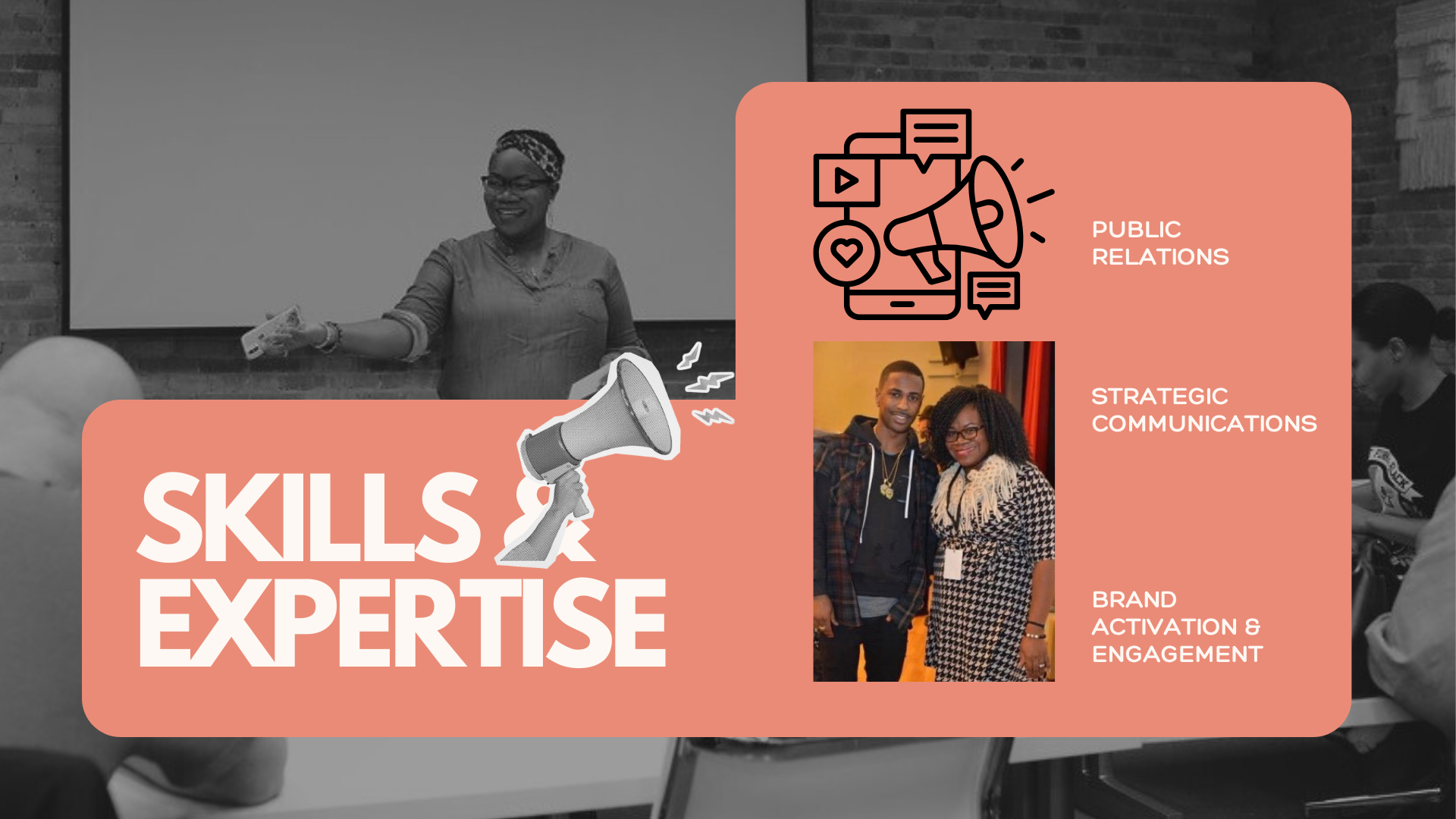 SKILLS &
EXPERTISE

PUBLIC
RELATIONS

STRATEGIC
COMMUNICATIONS

BRAND
ACTIVATION &
ENGAGEMENT